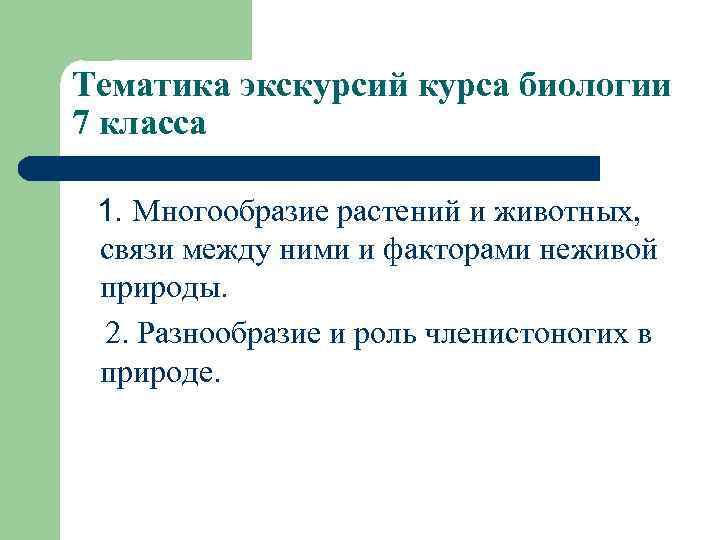 Тематика экскурсий курса биологии 7 класса

1. Многообразие растений и животных, связи между ними и факторами неживой природы.

2. Разнообразие и роль членистоногих в природе.